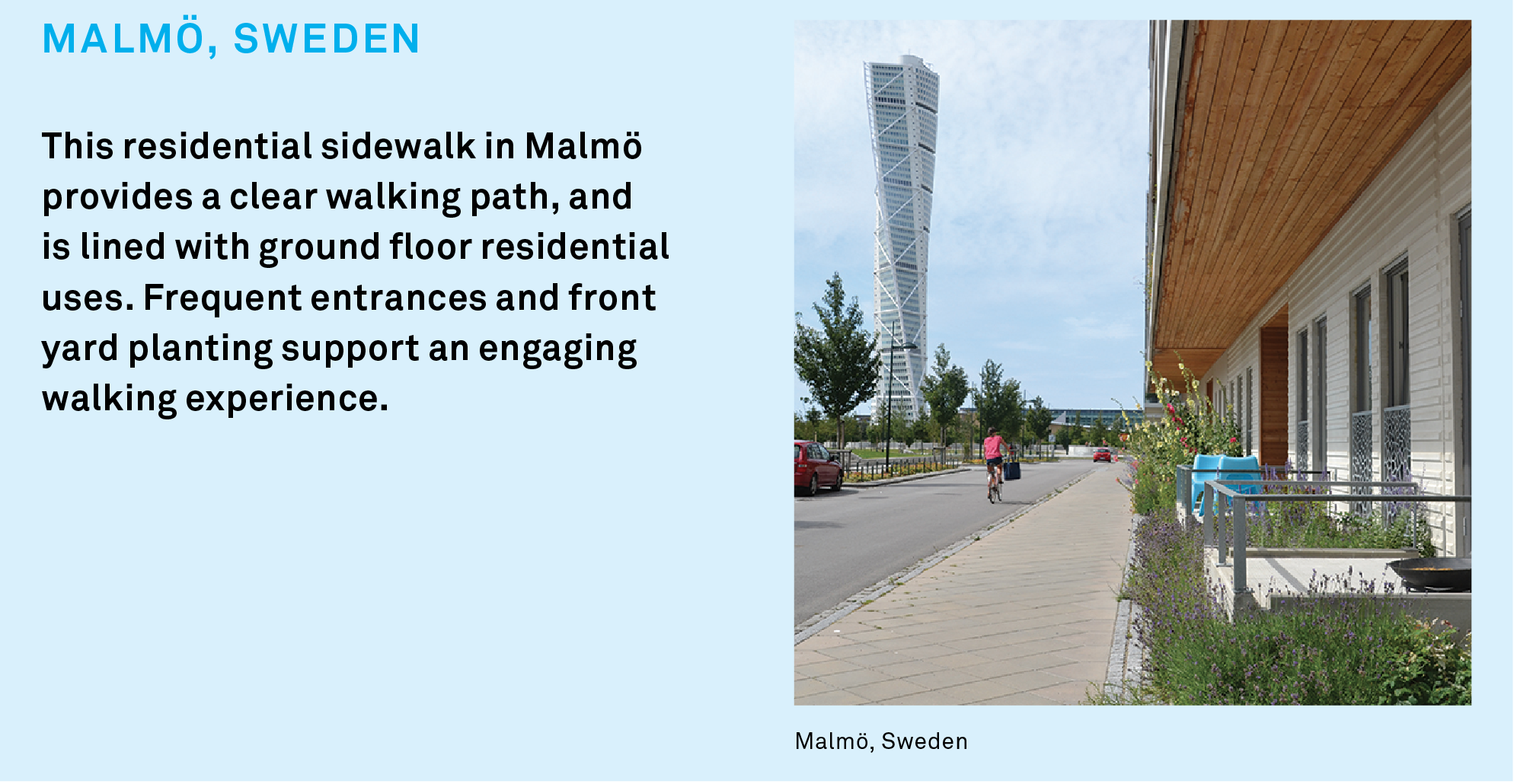 MALMÖ, SWEDEN

This residential sidewalk in Malmö provides a clear walking path, and is lined with ground floor residential uses. Frequent entrances and front yard planting support an engaging walking experience.

Malmö, Sweden